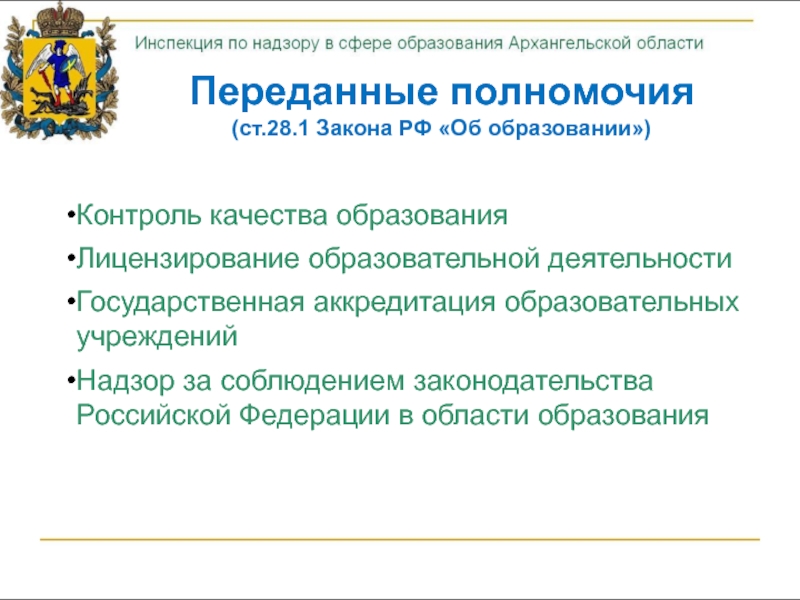 Инспекция по надзору в сфере образования Архангельской области

Переданные полномочия
(ст.28.1 Закона РФ «Об образовании»)

•Контроль качества образования
•Лицензирование образовательной деятельности
•Государственная аккредитация образовательных учреждений
•Надзор за соблюдением законодательства Российской Федерации в области образования